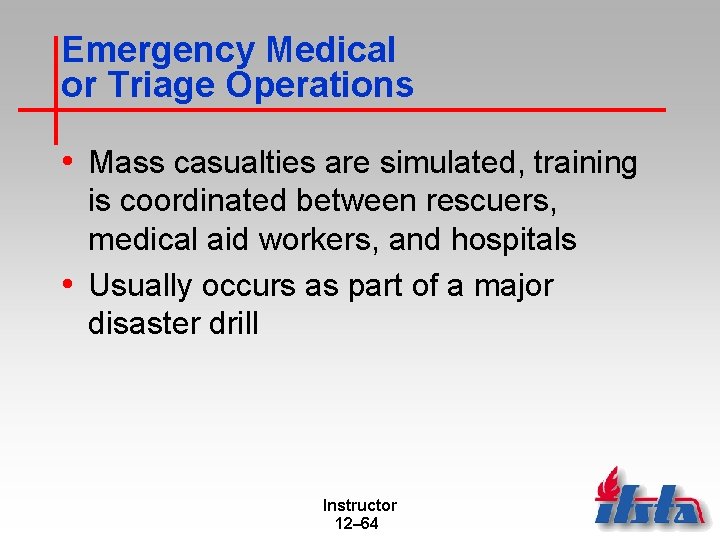 Emergency Medical or Triage Operations

• Mass casualties are simulated, training is coordinated between rescuers, medical aid workers, and hospitals

• Usually occurs as part of a major disaster drill

Instructor
12–64

ifsta